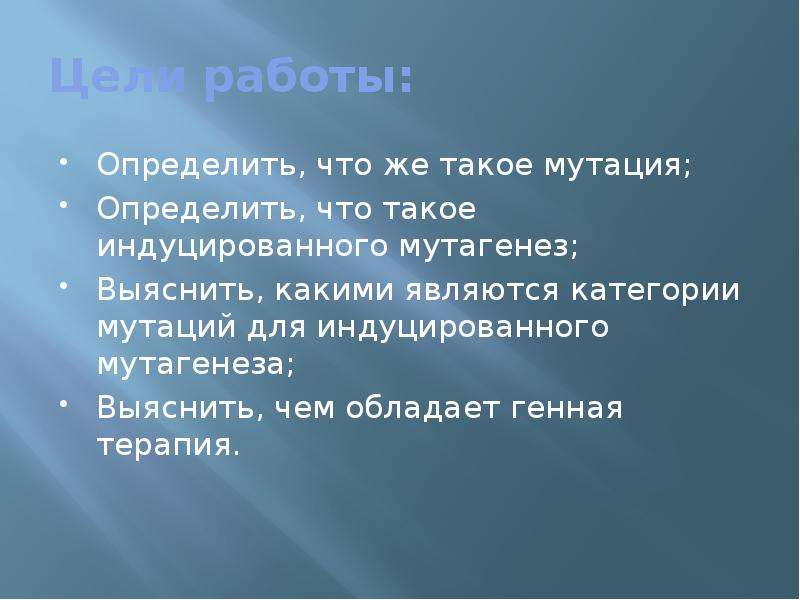 Цели работы:

• Определить, что же такое мутация;
• Определить, что такое индуцированного мутагенез;
• Выяснить, какими являются категории мутаций для индуцированного мутагенеза;
• Выяснить, чем обладает генная терапия.